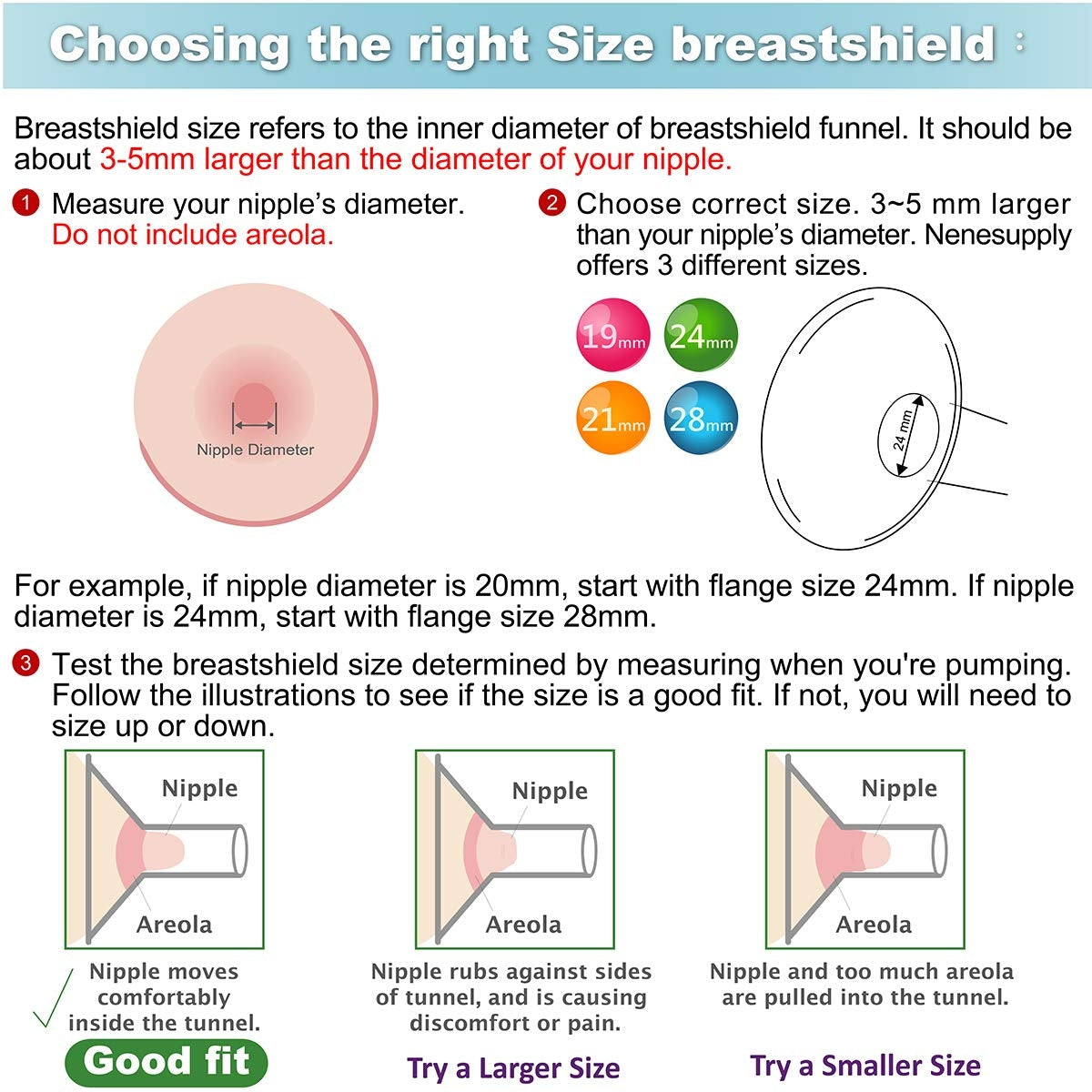 Choosing the right Size breastshield :

Breastshield size refers to the inner diameter of breastshield funnel. It should be about 3-5mm larger than the diameter of your nipple.

1 Measure your nipple's diameter. Do not include areola.

Nipple Diameter

2 Choose correct size. 3~5 mm larger than your nipple's diameter. Nenesupply offers 3 different sizes.

19mm 24mm 21mm 28mm

24 mm

For example, if nipple diameter is 20mm, start with flange size 24mm. If nipple diameter is 24mm, start with flange size 28mm.

3 Test the breastshield size determined by measuring when you're pumping. Follow the illustrations to see if the size is a good fit. If not, you will need to size up or down.

Nipple

Areola

Nipple moves comfortably inside the tunnel.

Good fit

Nipple

Areola

Nipple rubs against sides of tunnel, and is causing discomfort or pain.

Try a Larger Size

Nipple

Areola

Nipple and too much areola are pulled into the tunnel.

Try a Smaller Size